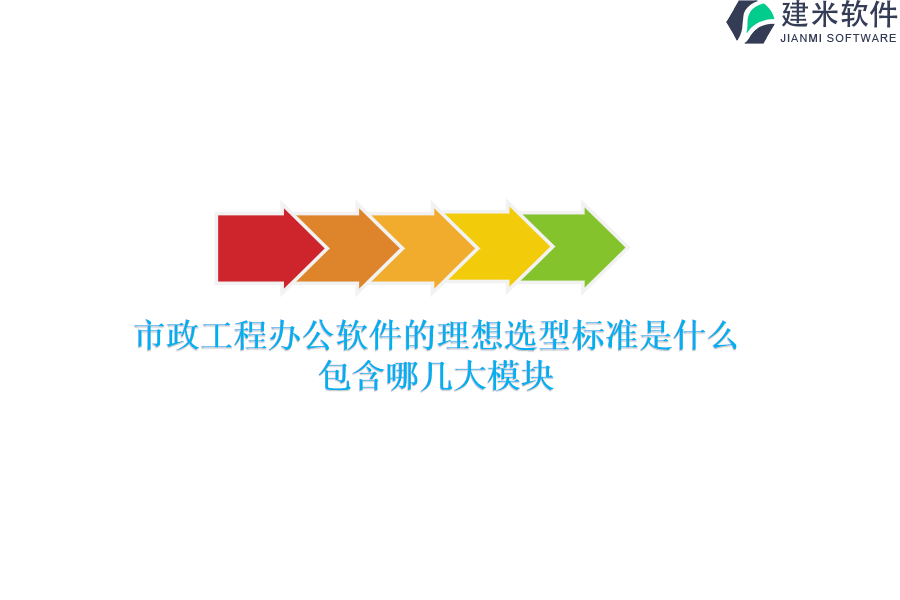 建米软件
JIANMI SOFTWARE

市政工程办公软件的理想选型标准是什么
包含哪几大模块